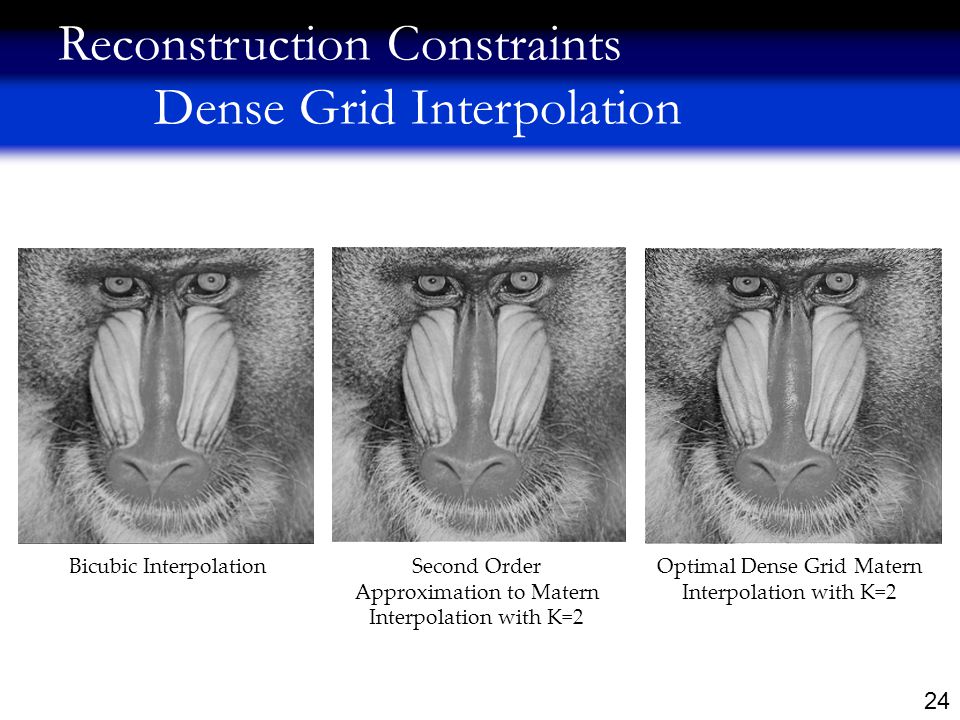 Reconstruction Constraints
Dense Grid Interpolation

Bicubic Interpolation

Second Order Approximation to Matern Interpolation with K=2

Optimal Dense Grid Matern Interpolation with K=2

24